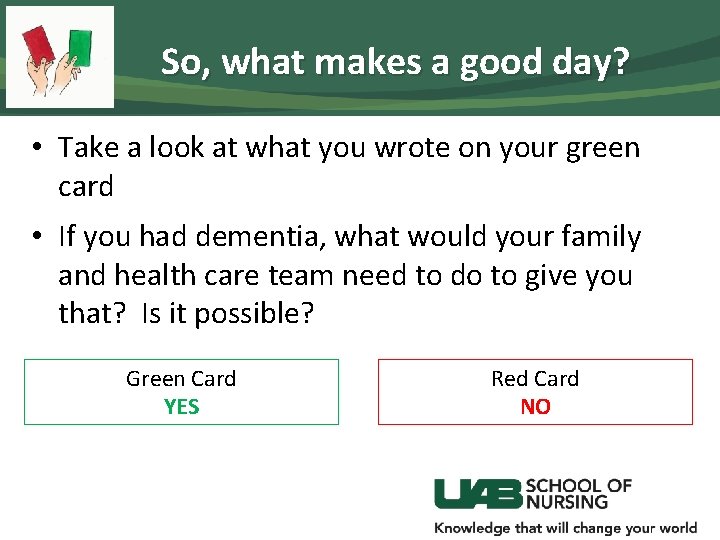 So, what makes a good day?

• Take a look at what you wrote on your green card

• If you had dementia, what would your family and health care team need to do to give you that? Is it possible?

Green Card
YES

Red Card
NO

UAB SCHOOL OF NURSING
Knowledge that will change your world